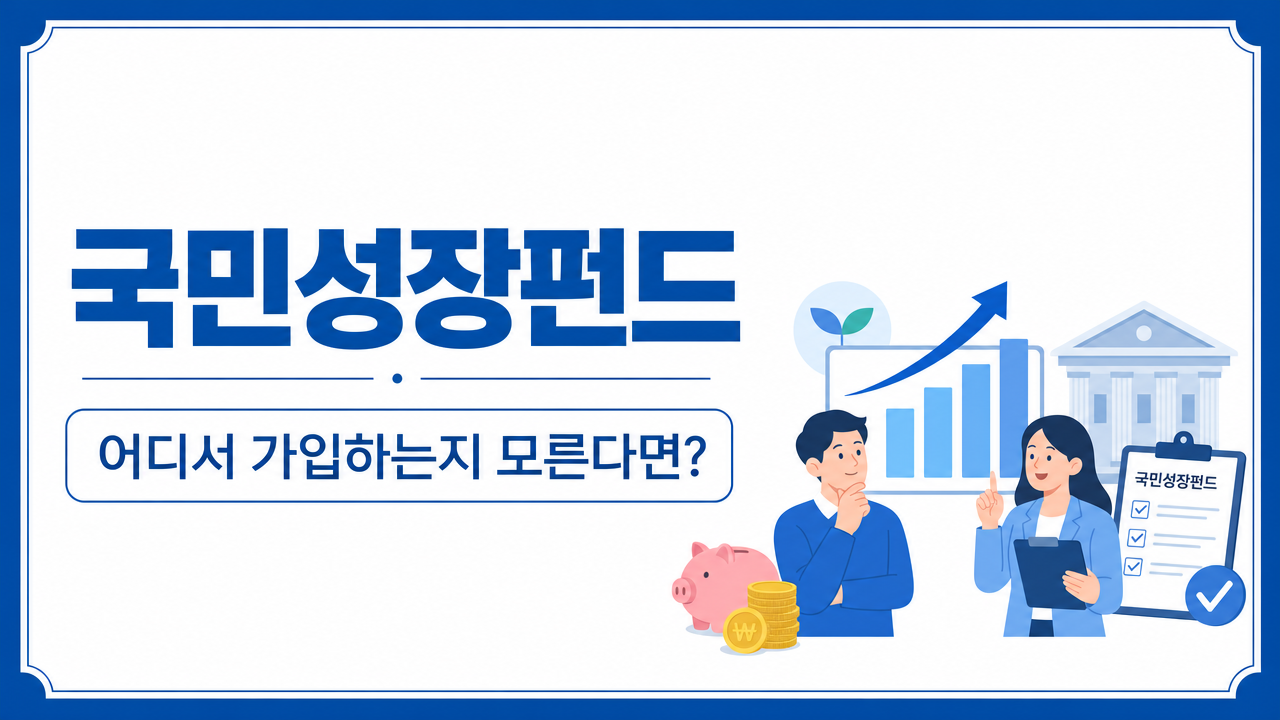 국민성장펀드

어디서 가입하는지 모른다면?

국민성장펀드

₩